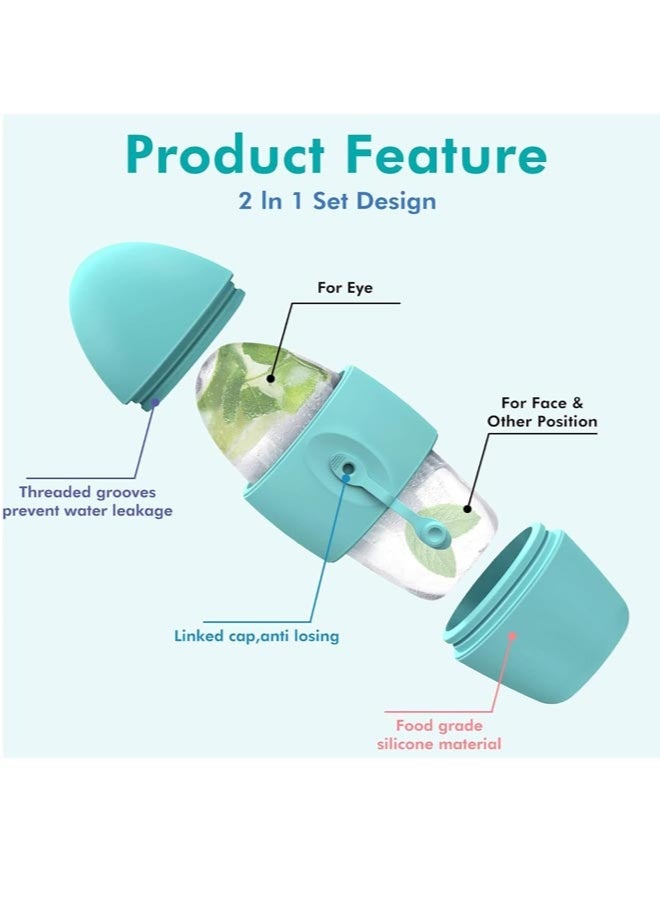 Product Feature
2 In 1 Set Design

For Eye

For Face &
Other Position

Threaded grooves
prevent water leakage

Linked cap,anti losing

Food grade
silicone material